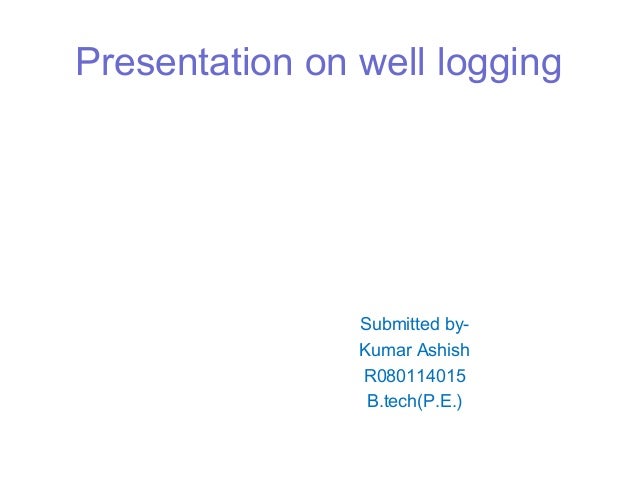 Presentation on well logging

Submitted by-
Kumar Ashish
R080114015
B.tech(P.E.)